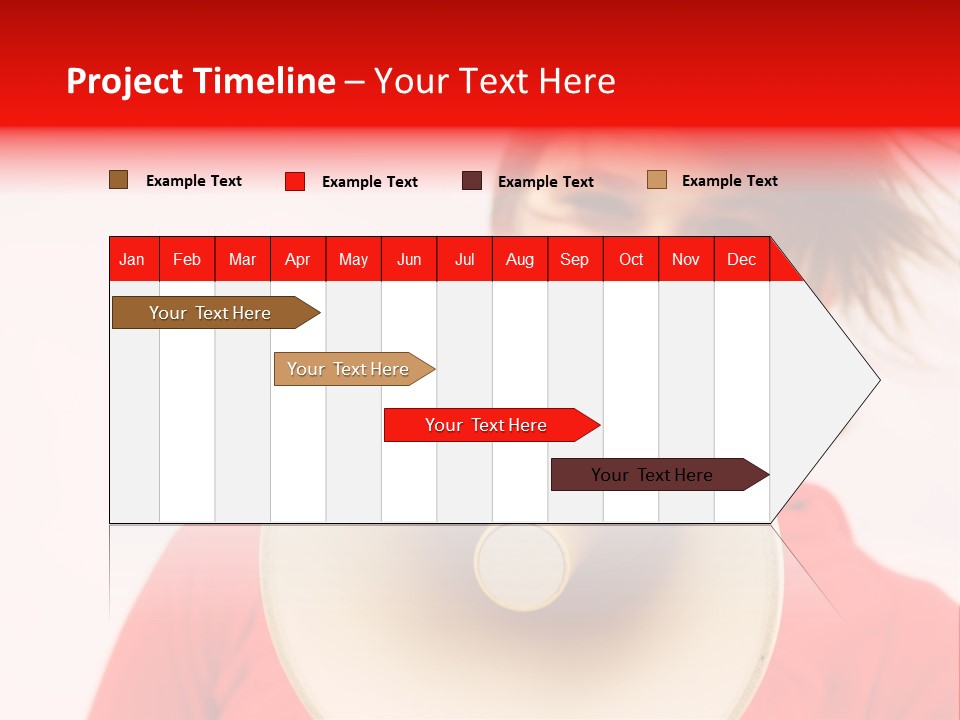 Project Timeline – Your Text Here

Example Text Example Text Example Text Example Text

| Jan | Feb | Mar | Apr | May | Jun | Jul | Aug | Sep | Oct | Nov | Dec |
|---|---|---|---|---|---|---|---|---|---|---|---|

Your Text Here

Your Text Here

Your Text Here

Your Text Here